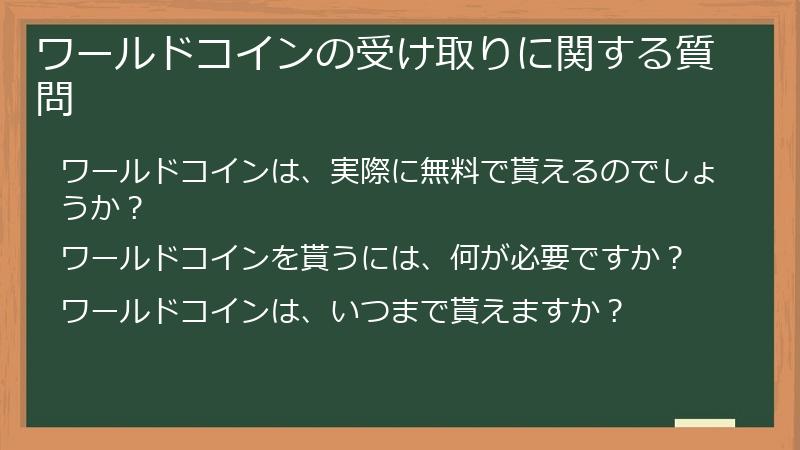 ワールドコインの受け取りに関する質問

ワールドコインは、実際に無料で貰えるのでしょうか？

ワールドコインを貰うには、何が必要ですか？

ワールドコインは、いつまで貰えますか？